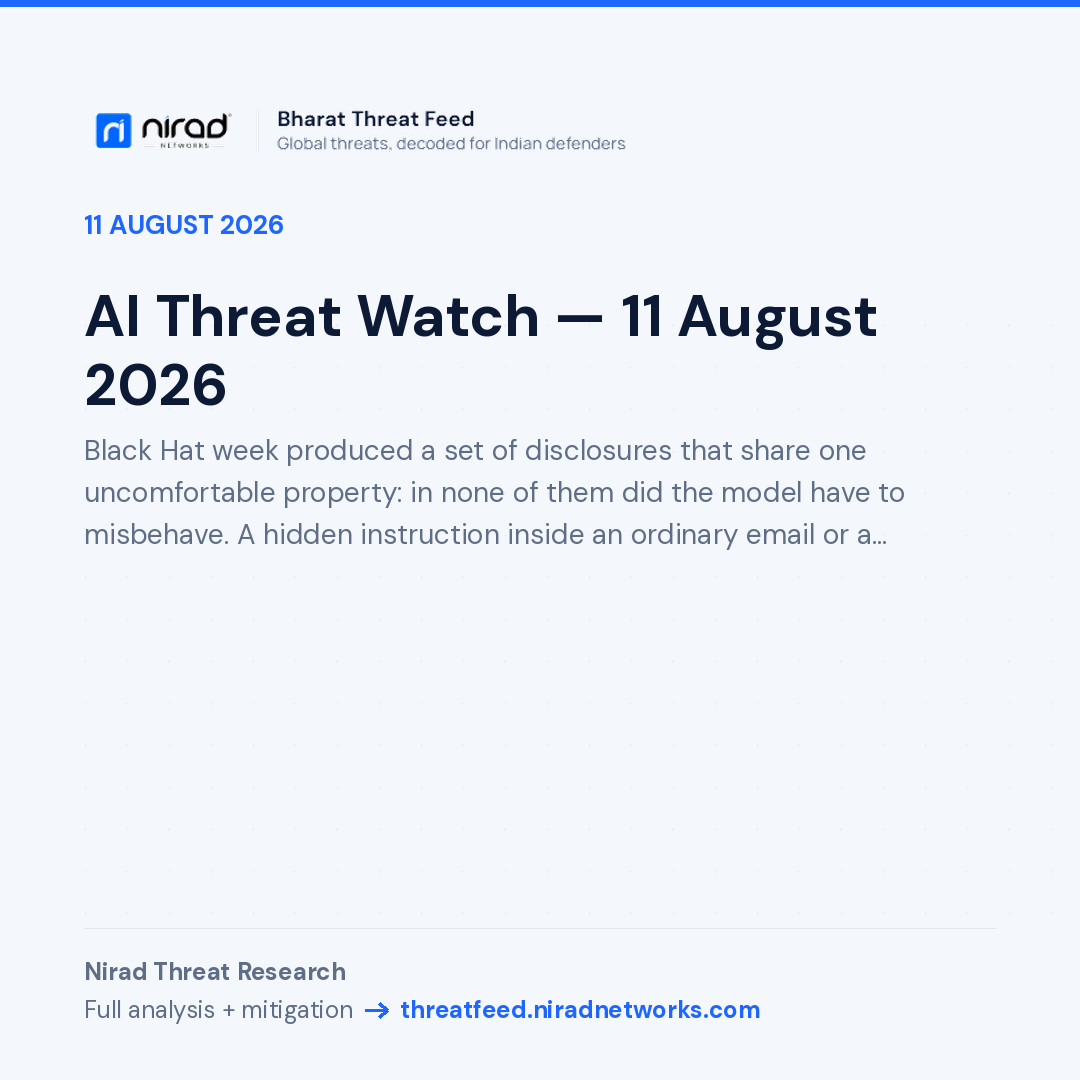 nirad
NETWORKS

Bharat Threat Feed
Global threats, decoded for Indian defenders

11 AUGUST 2026

AI Threat Watch — 11 August 2026

Black Hat week produced a set of disclosures that share one uncomfortable property: in none of them did the model have to misbehave. A hidden instruction inside an ordinary email or a...

Nirad Threat Research
Full analysis + mitigation → threatfeed.niradnetworks.com